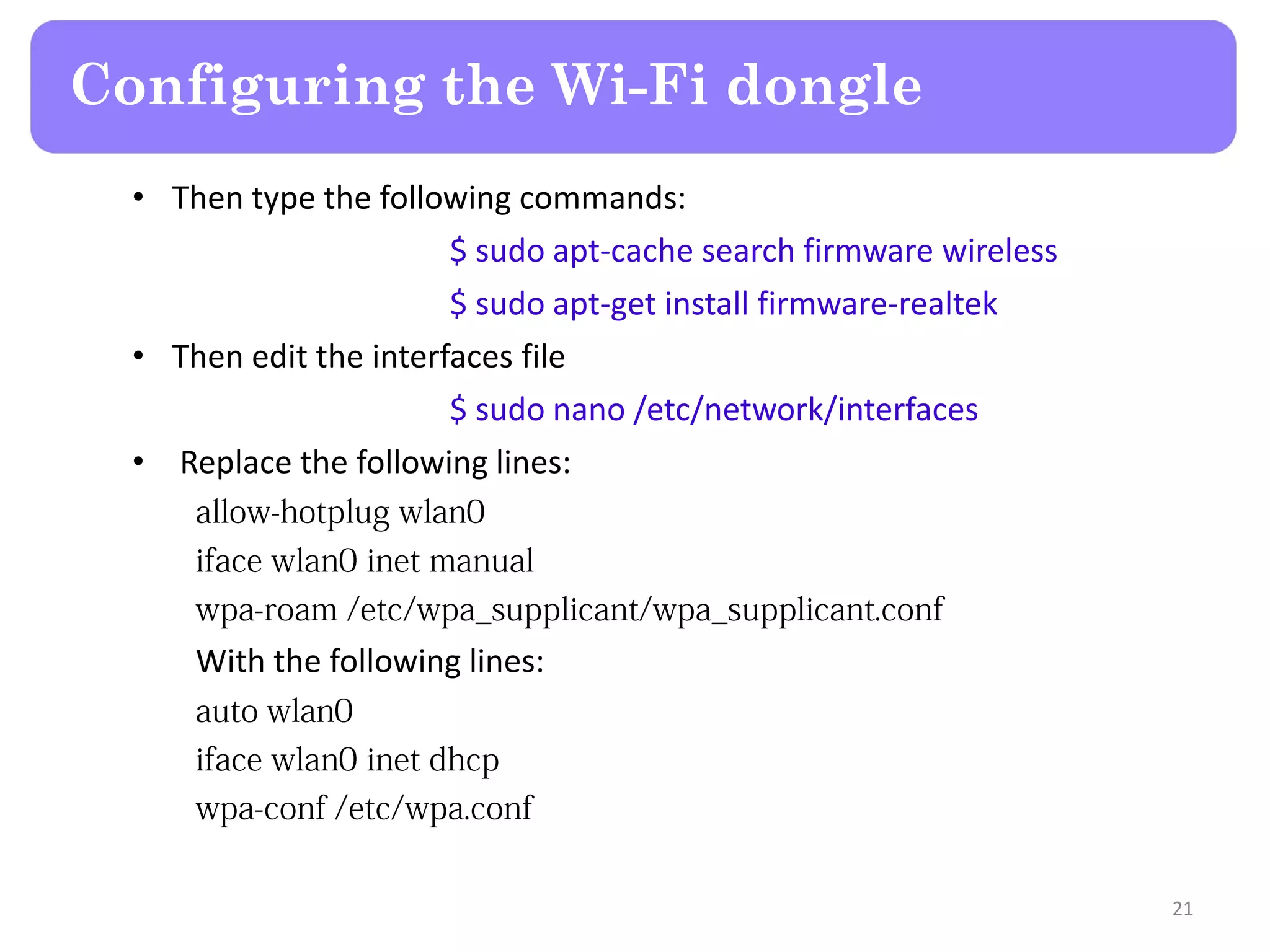 Configuring the Wi-Fi dongle

• Then type the following commands:

\$ sudo apt-cache search firmware wireless

\$ sudo apt-get install firmware-realtek

• Then edit the interfaces file

\$ sudo nano /etc/network/interfaces

• Replace the following lines:

allow-hotplug wlan0

iface wlan0 inet manual

wpa-roam /etc/wpa_supplicant/wpa_supplicant.conf

With the following lines:

auto wlan0

iface wlan0 inet dhcp

wpa-conf /etc/wpa.conf

21